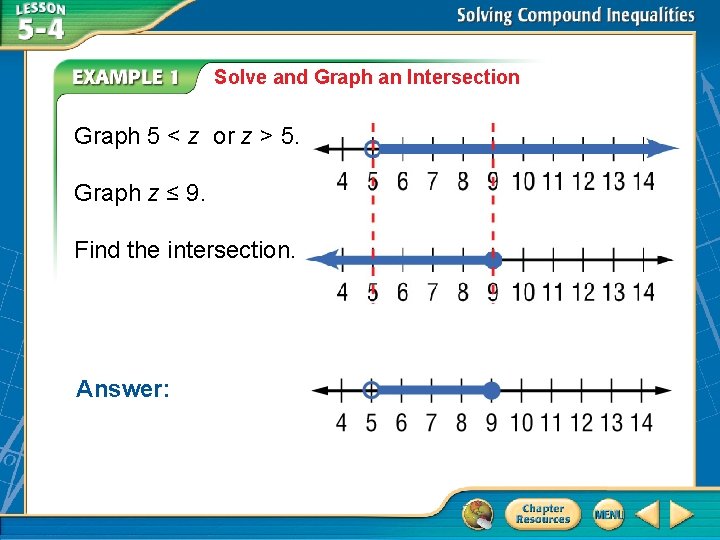 LESSON 5-4

Solving Compound Inequalities

EXAMPLE 1 Solve and Graph an Intersection

Graph $5 < z$ or $z > 5$.

4 5 6 7 8 9 10 11 12 13 14

Graph $z \leq 9$.

Find the intersection.

4 5 6 7 8 9 10 11 12 13 14

Answer:

4 5 6 7 8 9 10 11 12 13 14

Chapter Resources

MENU